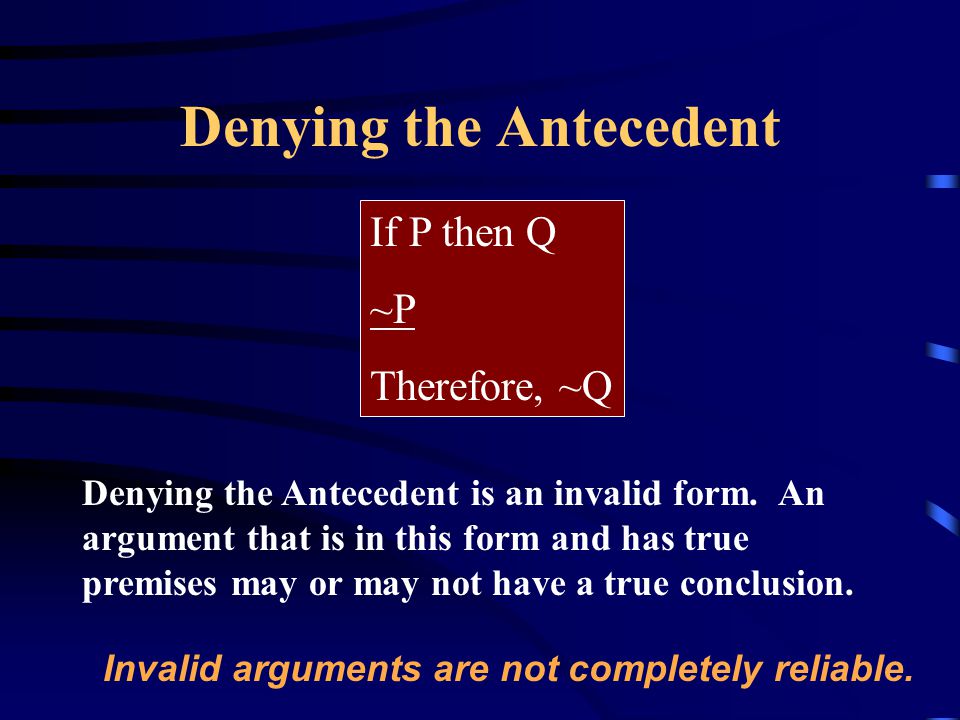 Denying the Antecedent

If P then Q

~P

Therefore, ~Q

Denying the Antecedent is an invalid form. An argument that is in this form and has true premises may or may not have a true conclusion.

Invalid arguments are not completely reliable.